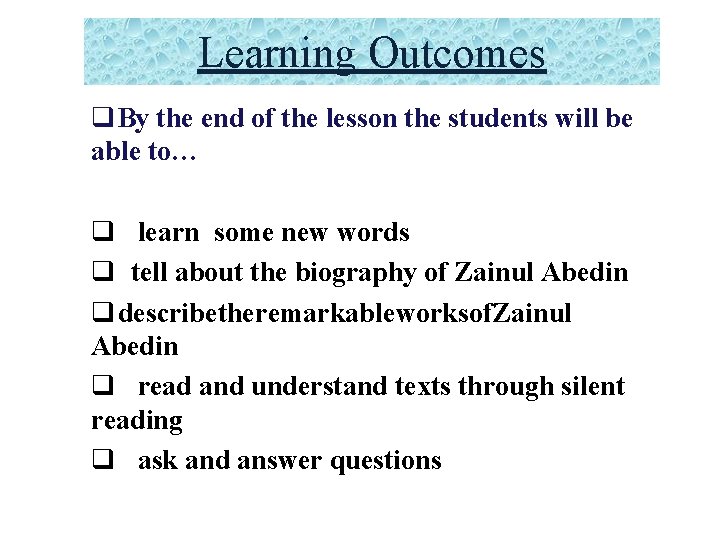 Learning Outcomes

❑ By the end of the lesson the students will be able to…

❑ learn some new words

❑ tell about the biography of Zainul Abedin

❑ describetheremarkableworksofZainul Abedin

❑ read and understand texts through silent reading

❑ ask and answer questions